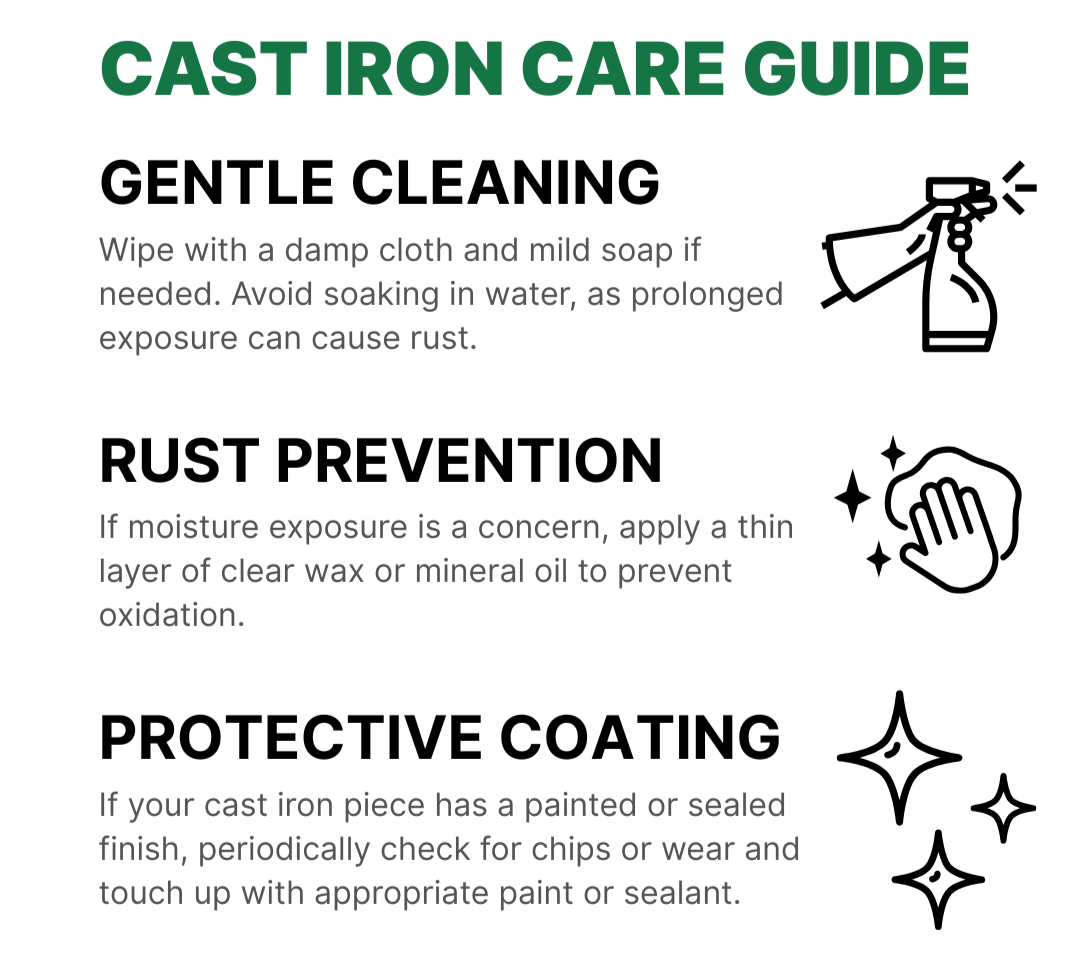 CAST IRON CARE GUIDE

GENTLE CLEANING

Wipe with a damp cloth and mild soap if needed. Avoid soaking in water, as prolonged exposure can cause rust.

RUST PREVENTION

If moisture exposure is a concern, apply a thin layer of clear wax or mineral oil to prevent oxidation.

PROTECTIVE COATING

If your cast iron piece has a painted or sealed finish, periodically check for chips or wear and touch up with appropriate paint or sealant.